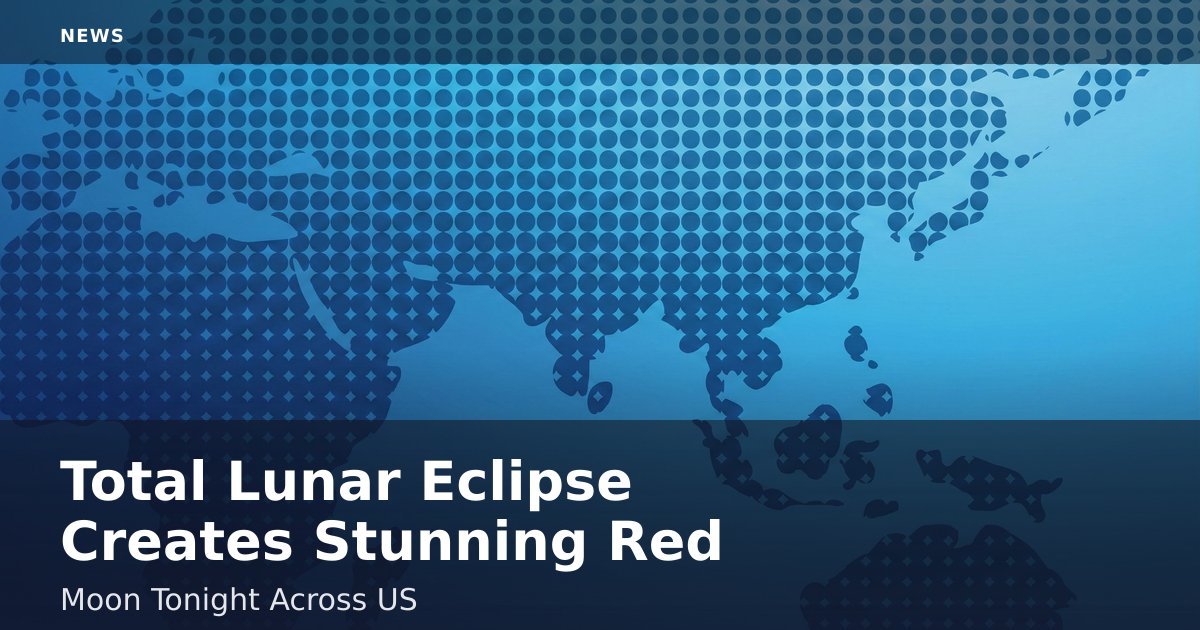 NEWS

Total Lunar Eclipse Creates Stunning Red

Moon Tonight Across US